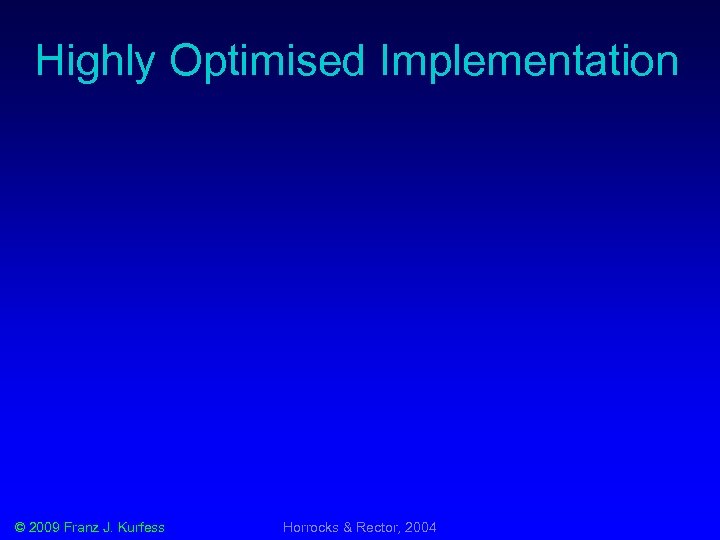 Highly Optimised Implementation

© 2009 Franz J. Kurfess

Horrocks & Rector, 2004